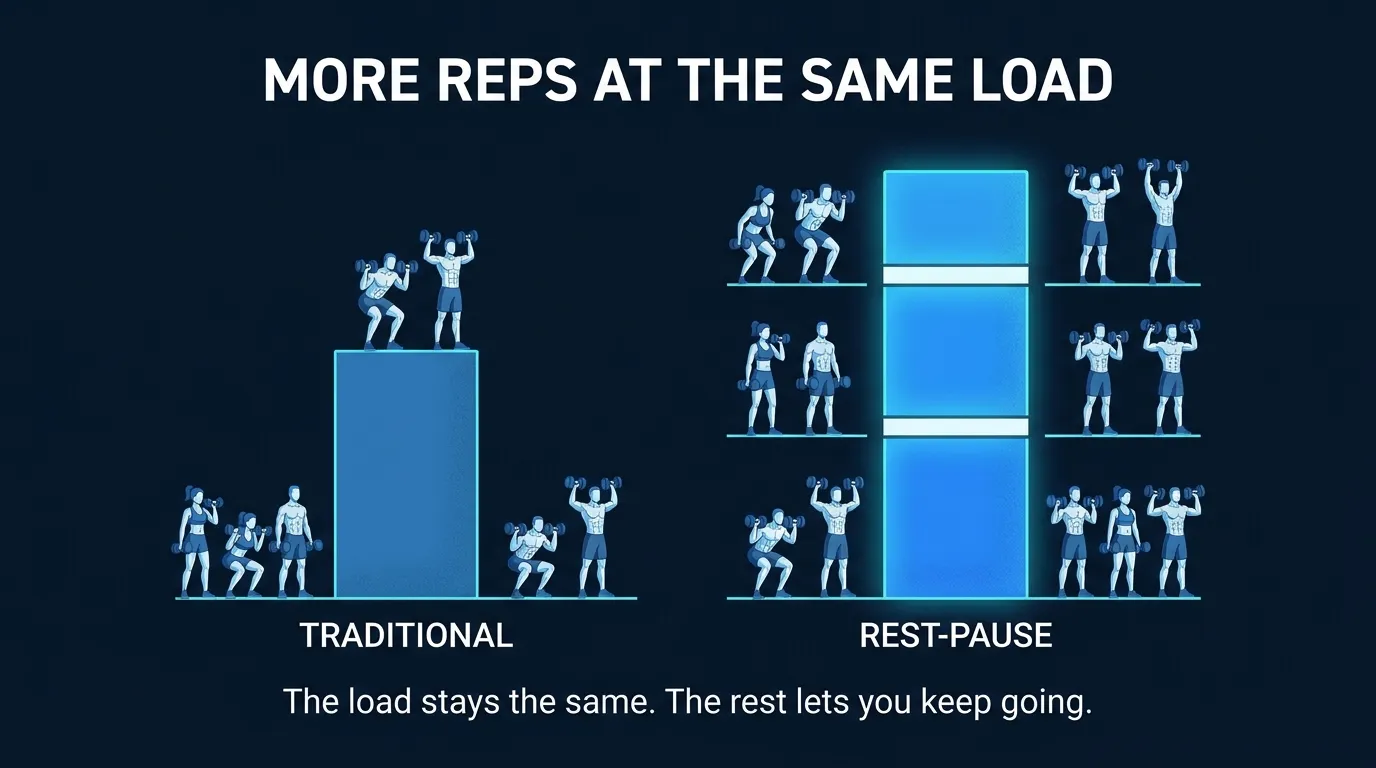 MORE REPS AT THE SAME LOAD

TRADITIONAL

REST-PAUSE

The load stays the same. The rest lets you keep going.